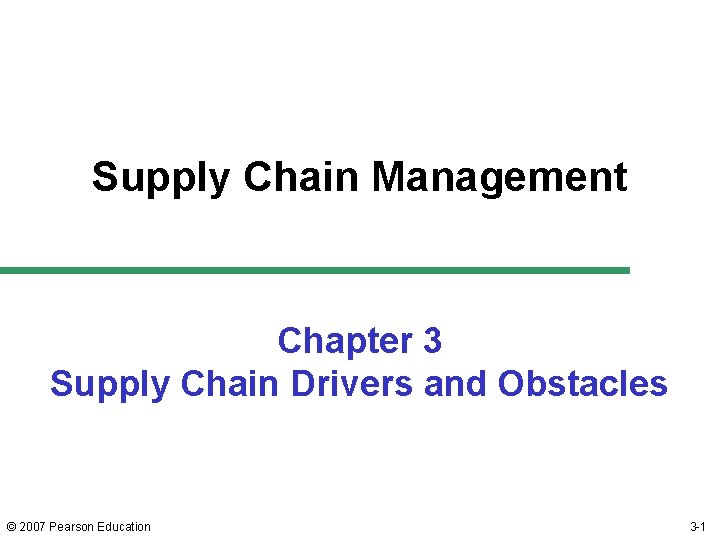 Supply Chain Management

Chapter 3
Supply Chain Drivers and Obstacles

© 2007 Pearson Education

3-1